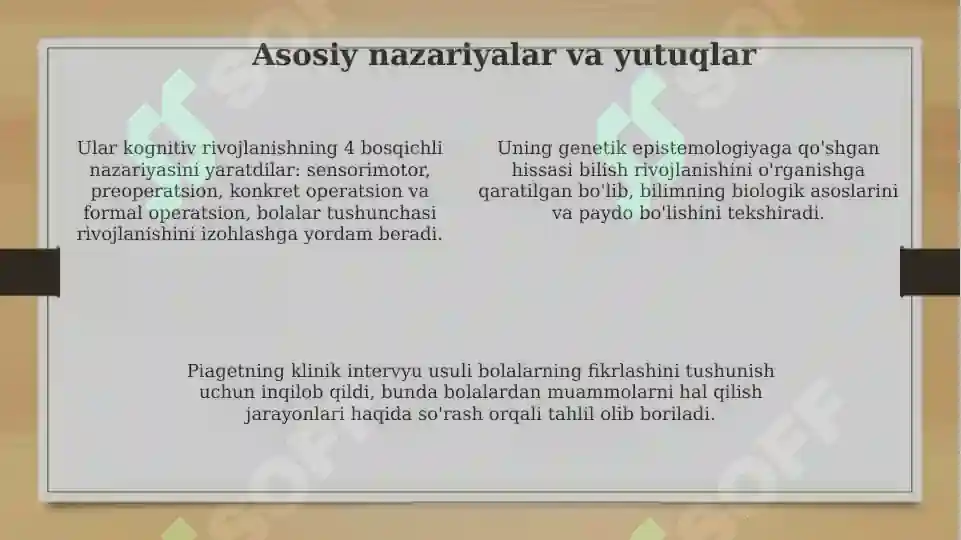 Asosiy nazariyalar va yutuqlar

Ular kognitiv rivojlanishning 4 bosqichli nazariyasini yaratdilar: sensorimotor, preoperatsion, konkret operatsion va formal operatsion, bolalar tushunchasi rivojlanishini izohlashga yordam beradi.

Uning genetik epistemologiyaga qo'shgan hissasi bilish rivojlanishini o'rganishga qaratilgan bo'lib, bilimning biologik asoslarini va paydo bo'lishini tekshiradi.

Piagetning klinik intervyu usuli bolalarning fikrlashini tushunish uchun inqilob qildi, bunda bolalardan muammolarni hal qilish jarayonlari haqida so'rash orqali tahlil olib boriladi.